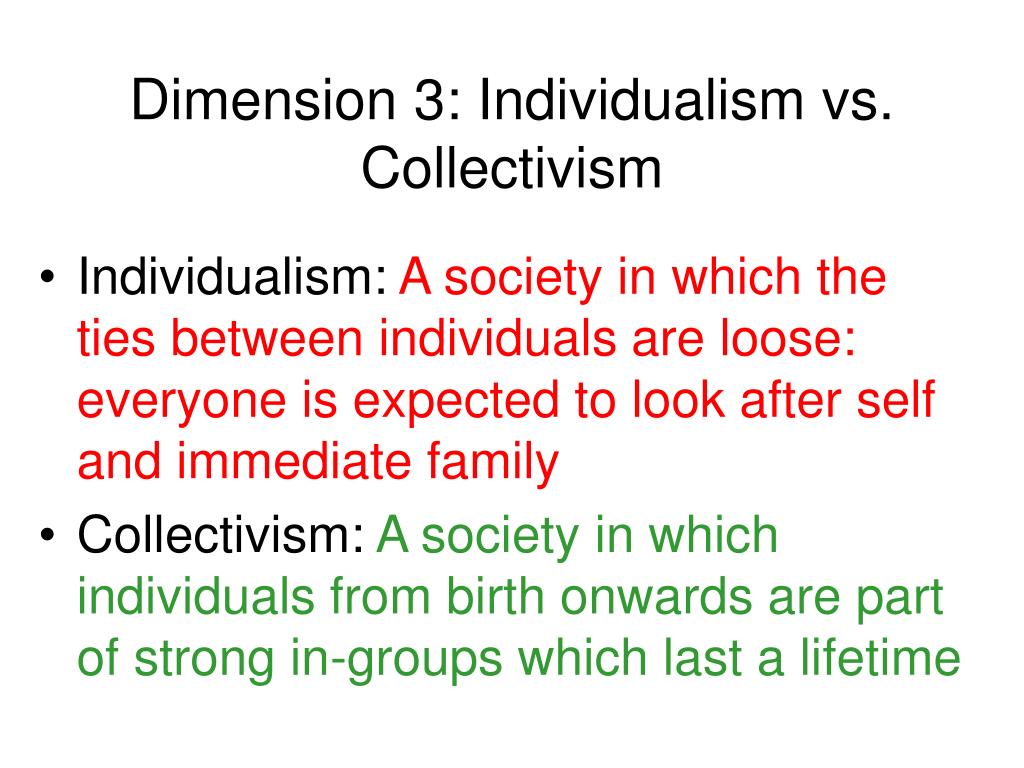 Dimension 3: Individualism vs. Collectivism

• Individualism: A society in which the ties between individuals are loose: everyone is expected to look after self and immediate family

• Collectivism: A society in which individuals from birth onwards are part of strong in-groups which last a lifetime